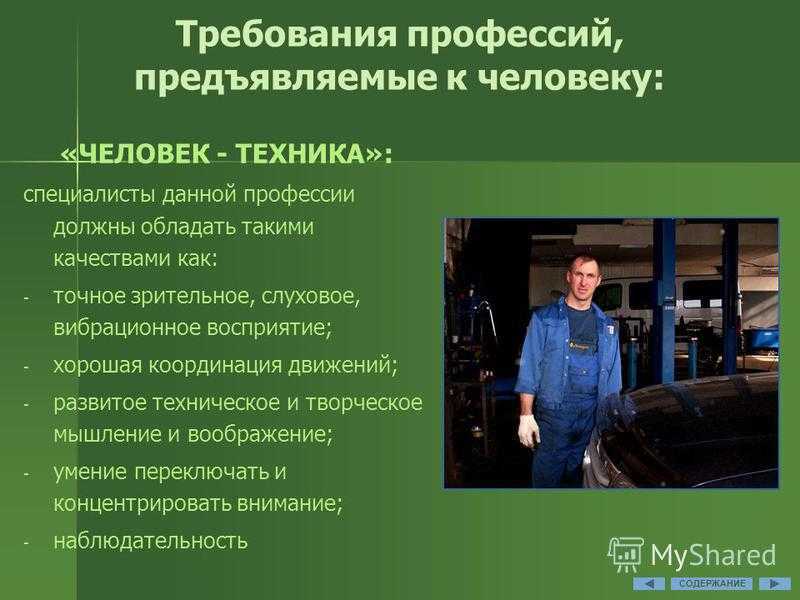 Требования профессий, предъявляемые к человеку:

«ЧЕЛОВЕК - ТЕХНИКА»:

специалисты данной профессии должны обладать такими качествами как:

- точное зрительное, слуховое, вибрационное восприятие;
- хорошая координация движений;
- развитое техническое и творческое мышление и воображение;
- умение переключать и концентрировать внимание;
- наблюдательность

MyShared

СОДЕРЖАНИЕ